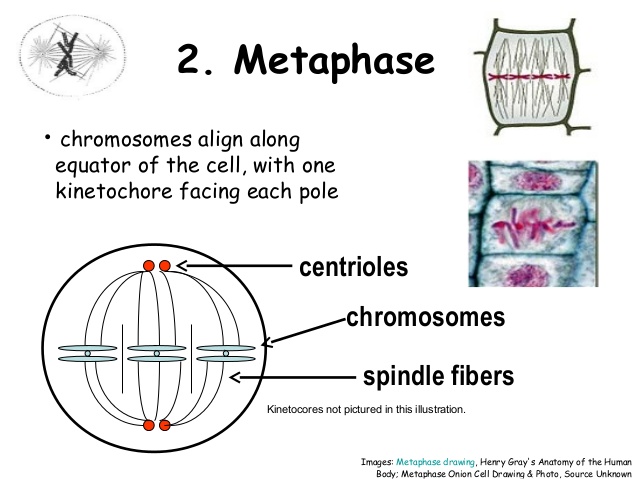 2. Metaphase

• chromosomes align along equator of the cell, with one kinetochore facing each pole

centrioles

chromosomes

spindle fibers

Kinetocores not pictured in this illustration.

Images: Metaphase drawing, Henry Gray's Anatomy of the Human Body; Metaphase Onion Cell Drawing & Photo, Source Unknown